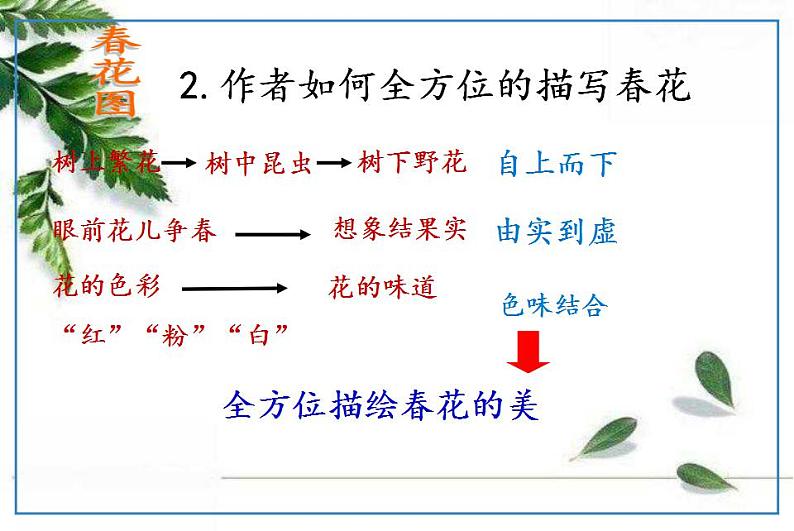 春花图

2. 作者如何全方位的描写春花

树上繁花 → 树中昆虫 → 树下野花 自上而下

眼前花儿争春 → 想象结果实 由实到虚

花的色彩 → 花的味道 色味结合

“红”“粉”“白”

全方位描绘春花的美